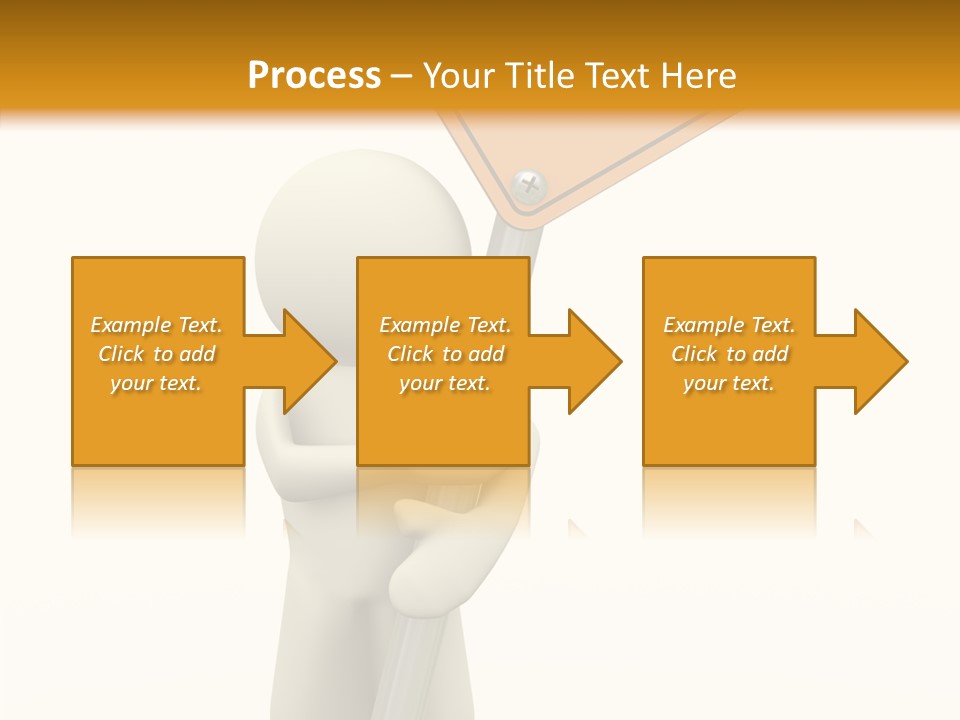 Process – Your Title Text Here

Example Text. Click to add your text.

Example Text. Click to add your text.

Example Text. Click to add your text.